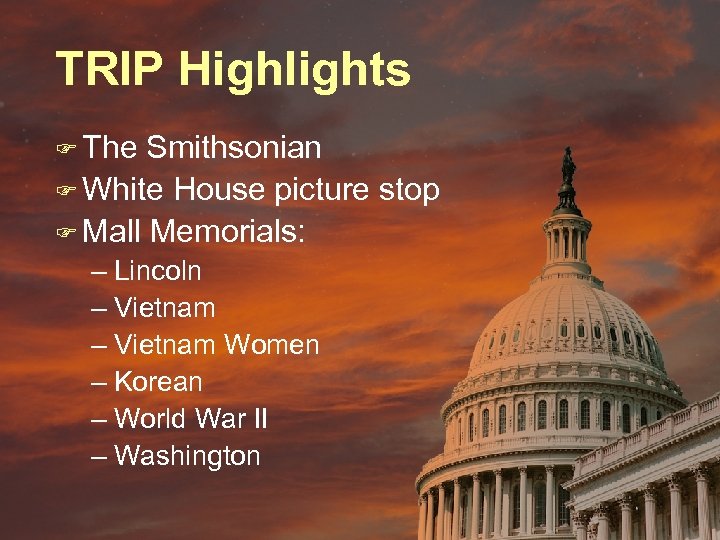 TRIP Highlights

☞ The Smithsonian
☞ White House picture stop
☞ Mall Memorials:
– Lincoln
– Vietnam
– Vietnam Women
– Korean
– World War II
– Washington